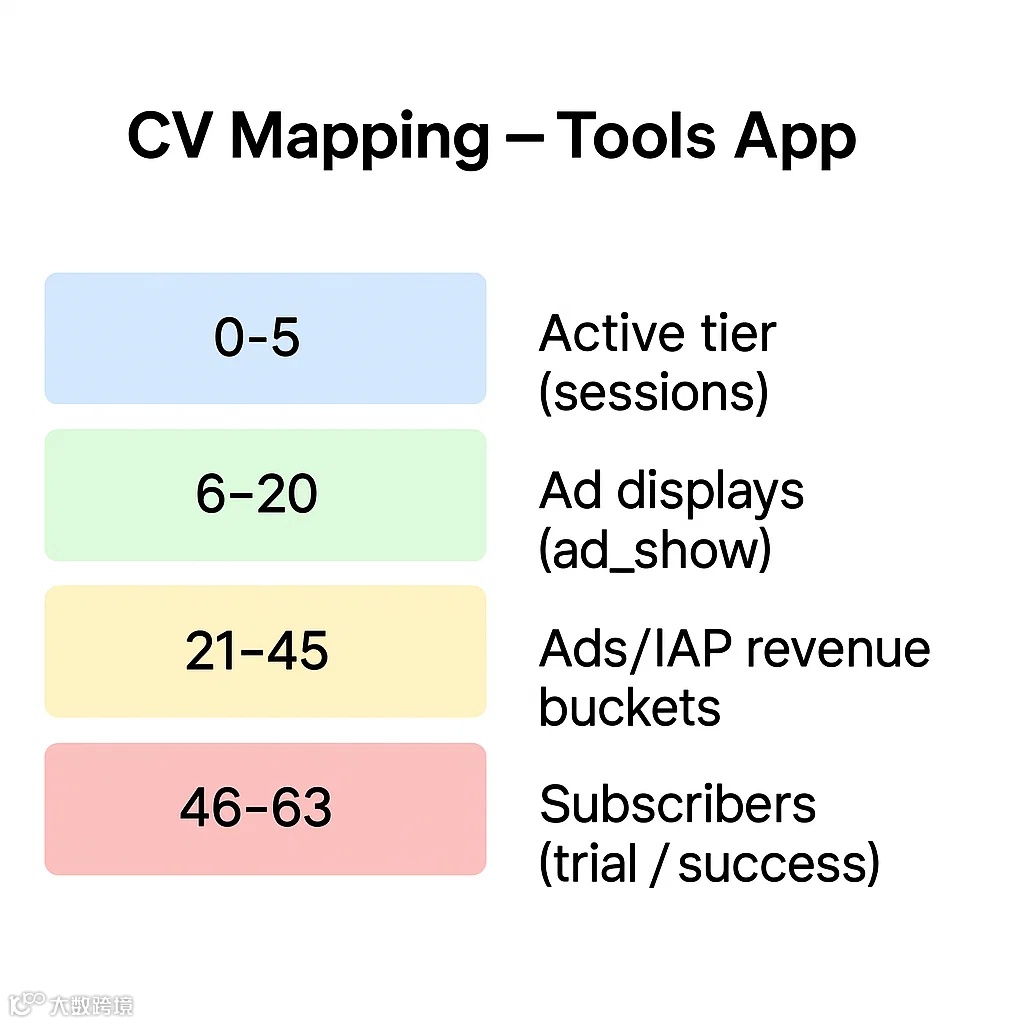 CV Mapping – Tools App

0-5 Active tier (sessions)

6–20 Ad displays (ad_show)

21–45 Ads/IAP revenue buckets

46–63 Subscribers (trial / success)

大数跨境